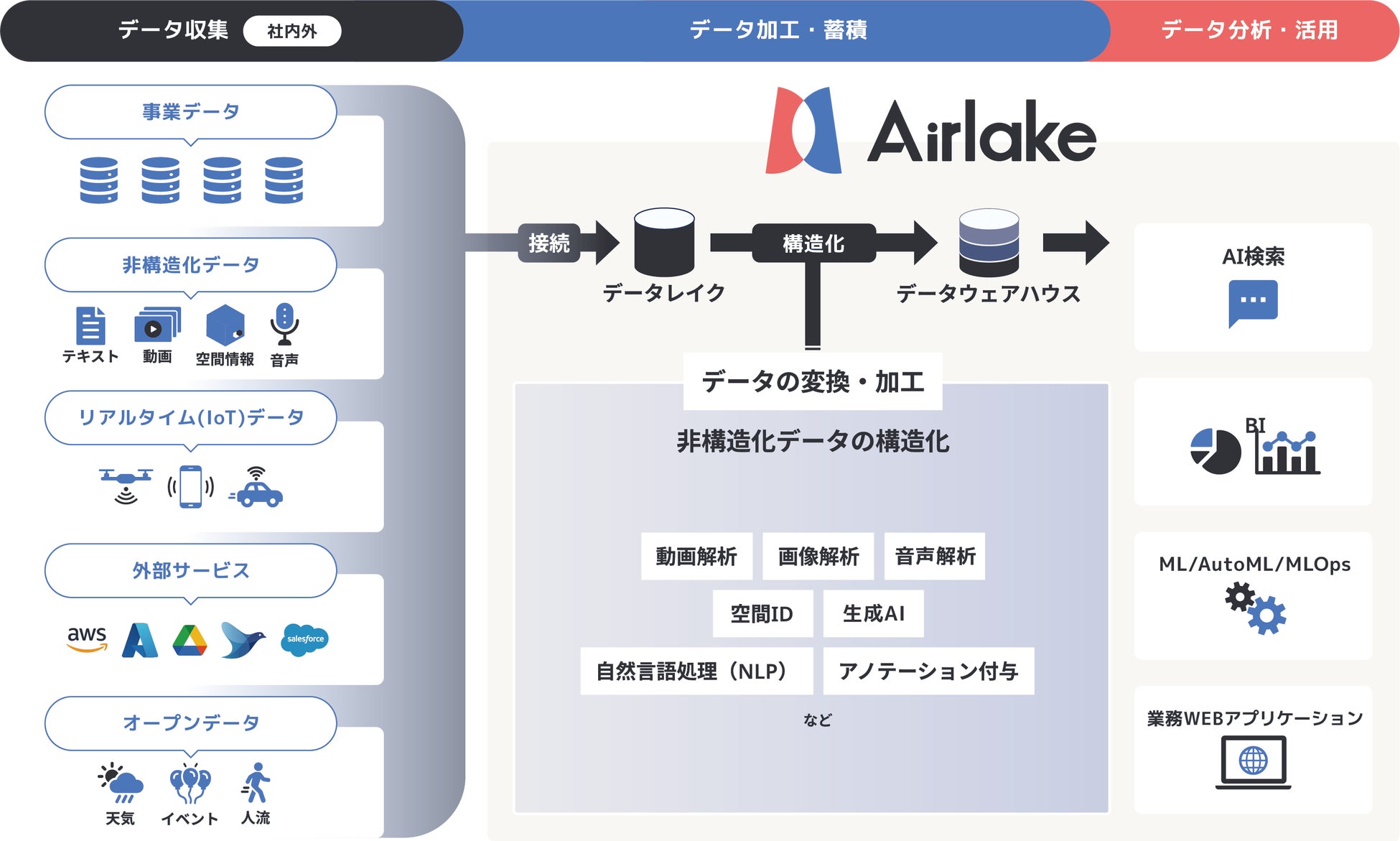 データ収集 社内外

データ加工・蓄積

データ分析・活用

事業データ

非構造化データ

テキスト 動画 空間情報 音声

リアルタイム(IoT)データ

外部サービス

aws

salesforce

オープンデータ

天気 イベント 人流

Airlake

接続

データレイク

構造化

データウェアハウス

データの変換・加工

非構造化データの構造化

動画解析 画像解析 音声解析

空間ID 生成AI

自然言語処理（NLP） アノテーション付与

など

AI検索

BI

ML/AutoML/MLOps

業務WEBアプリケーション